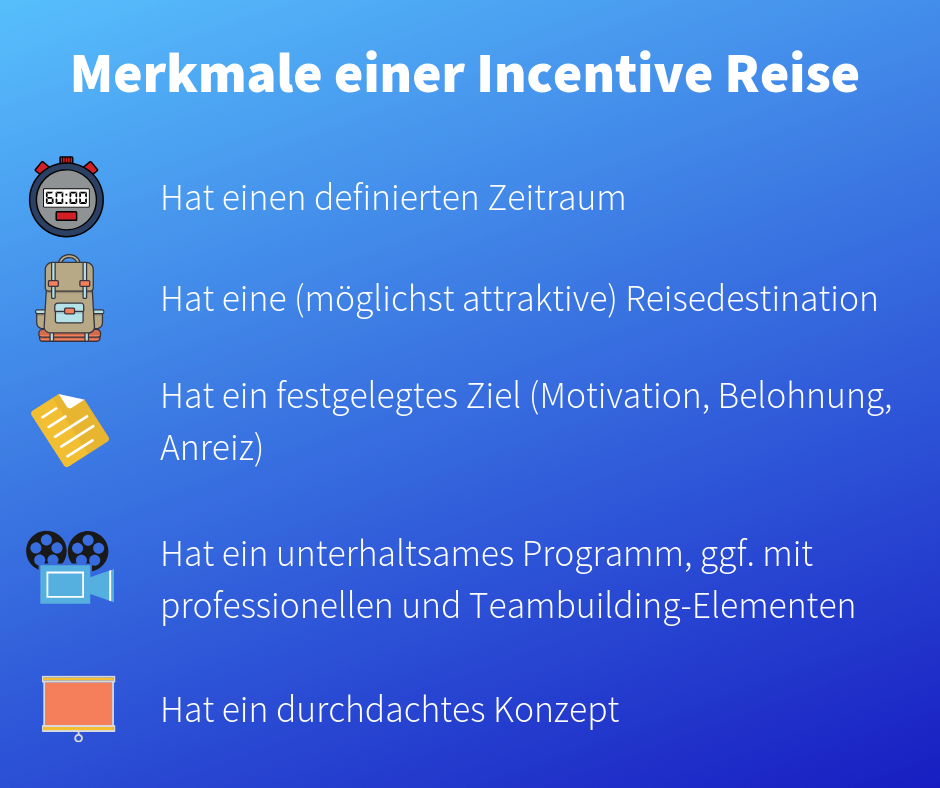 Merkmale einer Incentive Reise

60:00

Hat einen definierten Zeitraum

Hat eine (möglichst attraktive) Reisedestination

Hat ein festgelegtes Ziel (Motivation, Belohnung, Anreiz)

Hat ein unterhaltsames Programm, ggf. mit professionellen und Teambuilding-Elementen

Hat ein durchdachtes Konzept